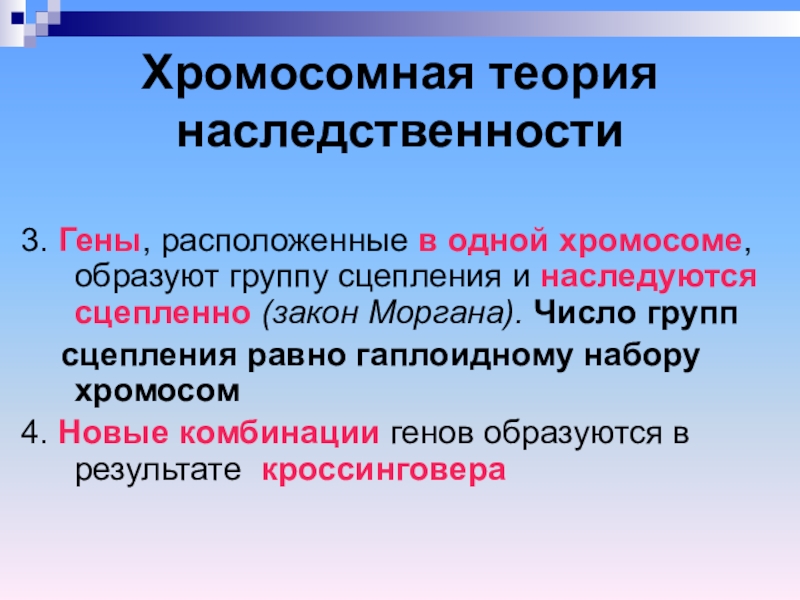 Хромосомная теория наследственности

3. Гены, расположенные в одной хромосоме, образуют группу сцепления и наследуются сцепленно (закон Моргана). Число групп сцепления равно гаплоидному набору хромосом

4. Новые комбинации генов образуются в результате кроссинговера